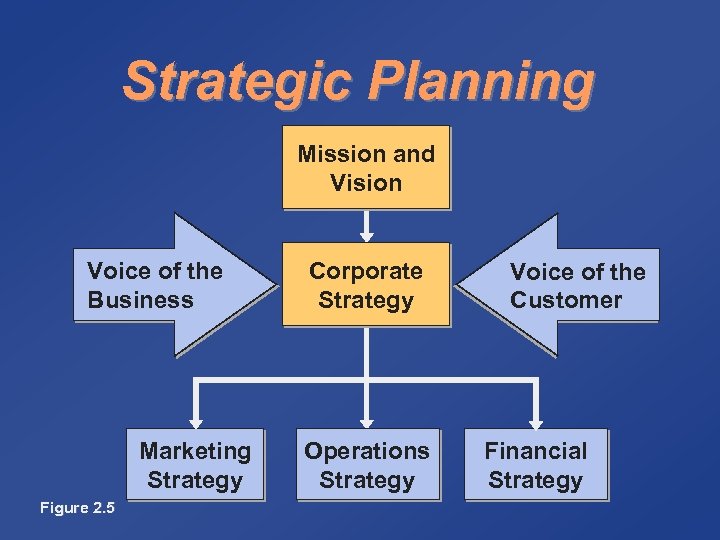 Strategic Planning

Mission and Vision

Voice of the Business

Corporate Strategy

Voice of the Customer

Marketing Strategy

Operations Strategy

Financial Strategy

Figure 2.5